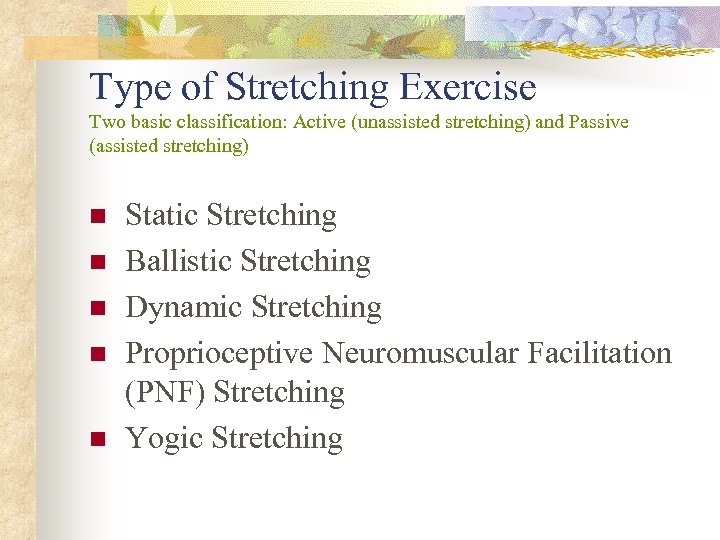 Type of Stretching Exercise
Two basic classification: Active (unassisted stretching) and Passive (assisted stretching)

- Static Stretching
- Ballistic Stretching
- Dynamic Stretching
- Proprioceptive Neuromuscular Facilitation (PNF) Stretching
- Yogic Stretching